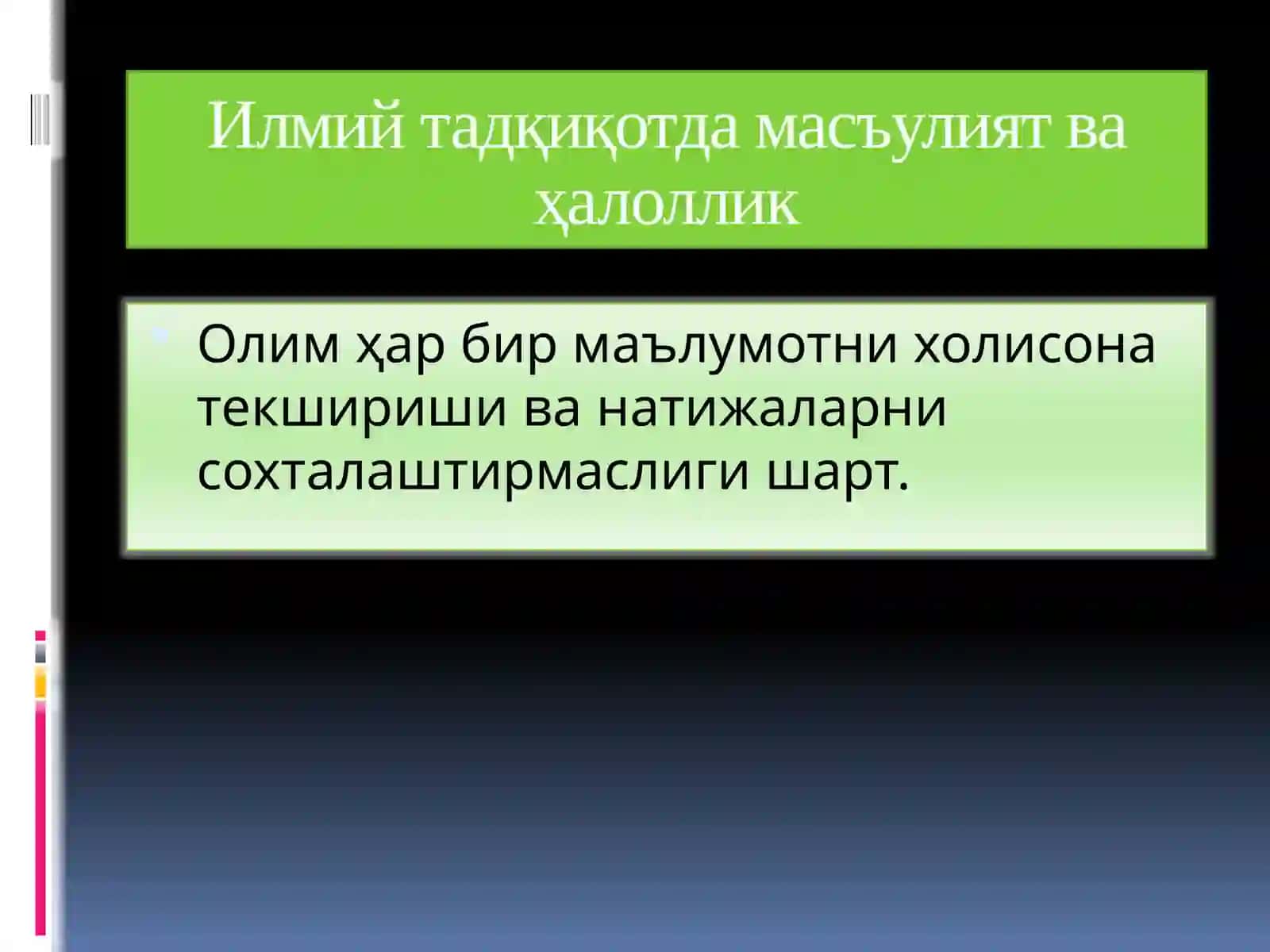 Илмий тадқиқотда масъулият ва ҳалоллик

Олим ҳар бир маълумотни холисона текшириши ва натижаларни сохталаштирмаслиги шарт.